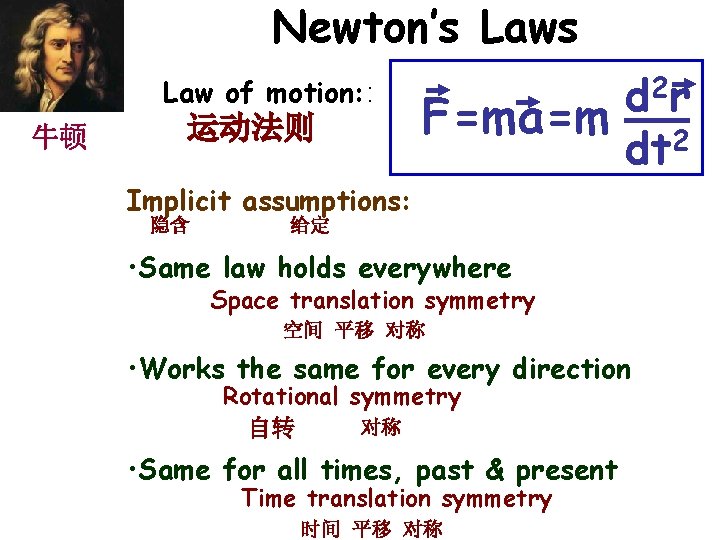 Newton's Laws

牛顿

Law of motion::
运动法则

$\vec{F}=m\vec{a}=m\frac{d^2\vec{r}}{dt^2}$

Implicit assumptions:
隐含 给定

•Same law holds everywhere
Space translation symmetry
空间 平移 对称

•Works the same for every direction
Rotational symmetry
自转 对称

•Same for all times, past & present
Time translation symmetry
时间 平移 对称